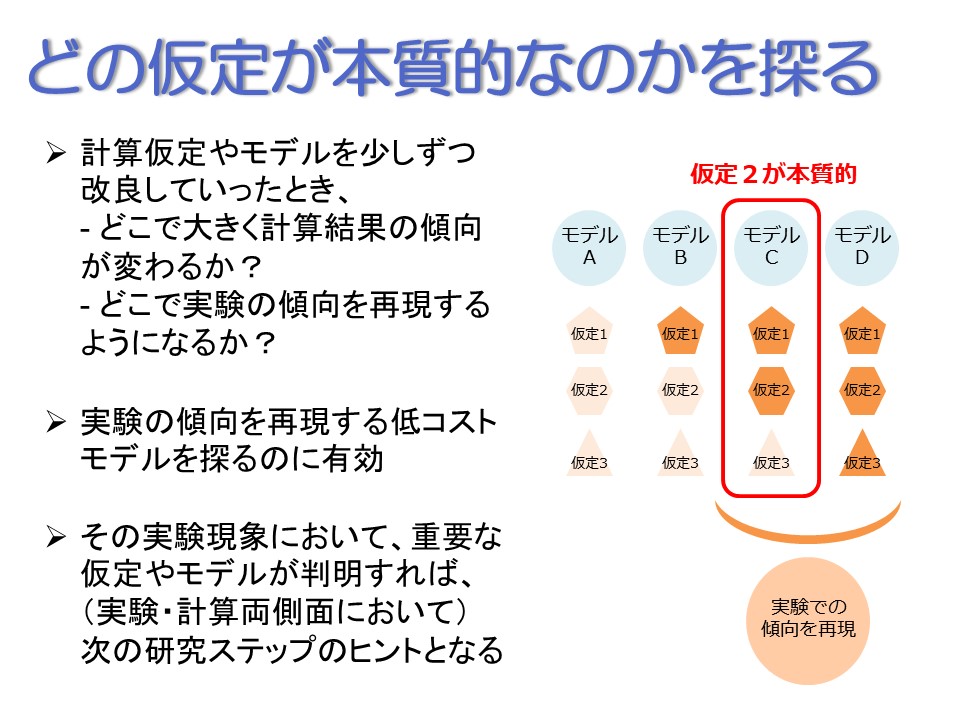 どの仮定が本質的なのかを探る

➢ 計算仮定やモデルを少しずつ改良していったとき、
- どこで大きく計算結果の傾向が変わるか？
- どこで実験の傾向を再現するようになるか？

➢ 実験の傾向を再現する低コストモデルを探るのに有効

➢ その実験現象において、重要な仮定やモデルが判明すれば、（実験・計算両側面において）次の研究ステップのヒントとなる

仮定２が本質的

モデル A
モデル B
モデル C
モデル D

仮定1
仮定1
仮定1
仮定1

仮定2
仮定2
仮定2
仮定2

仮定3
仮定3
仮定3
仮定3

実験での傾向を再現